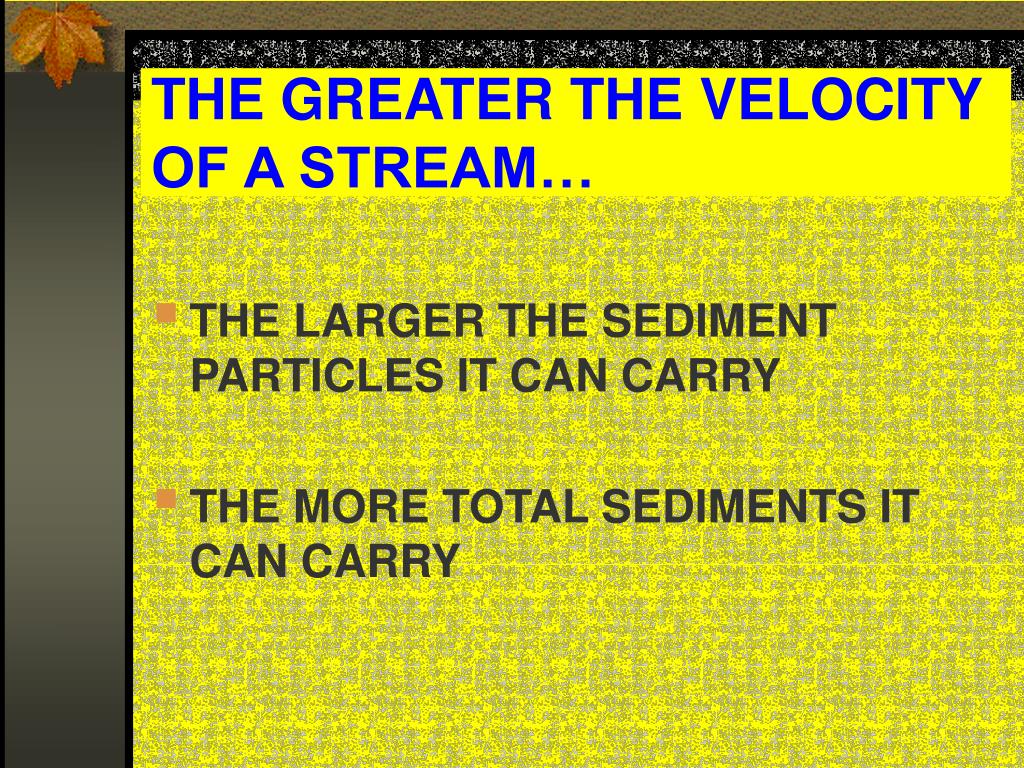 THE GREATER THE VELOCITY OF A STREAM…

THE LARGER THE SEDIMENT PARTICLES IT CAN CARRY

THE MORE TOTAL SEDIMENTS IT CAN CARRY